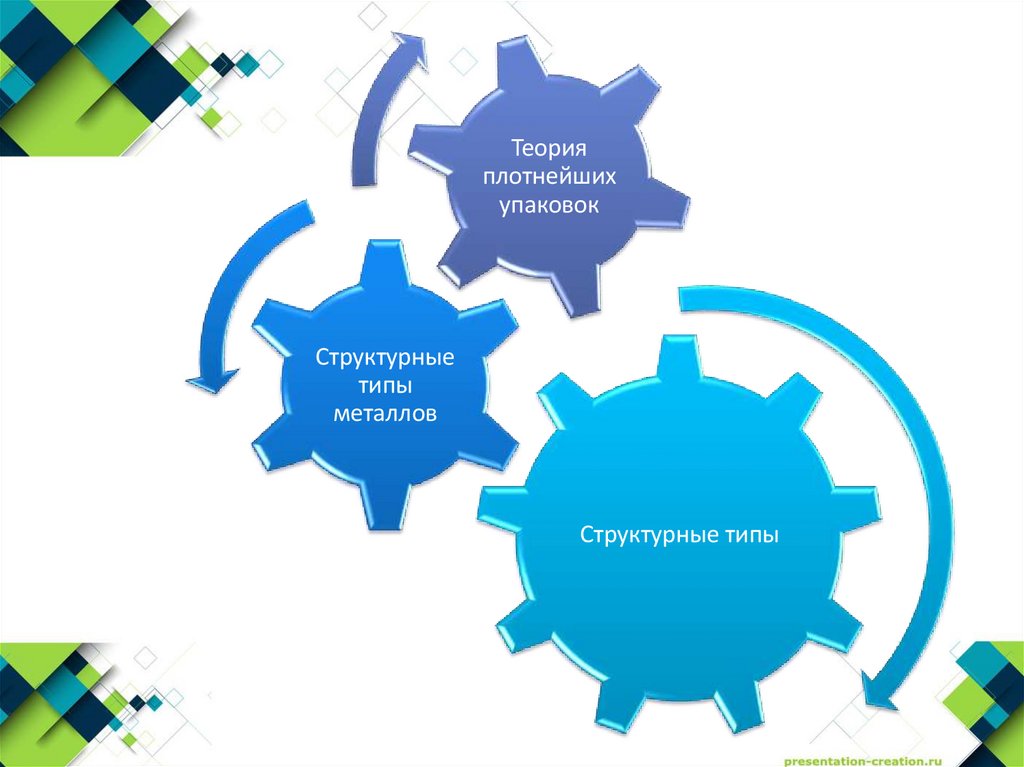 Теория плотнейших упаковок

Структурные типы металлов

Структурные типы

presentation-creation.ru